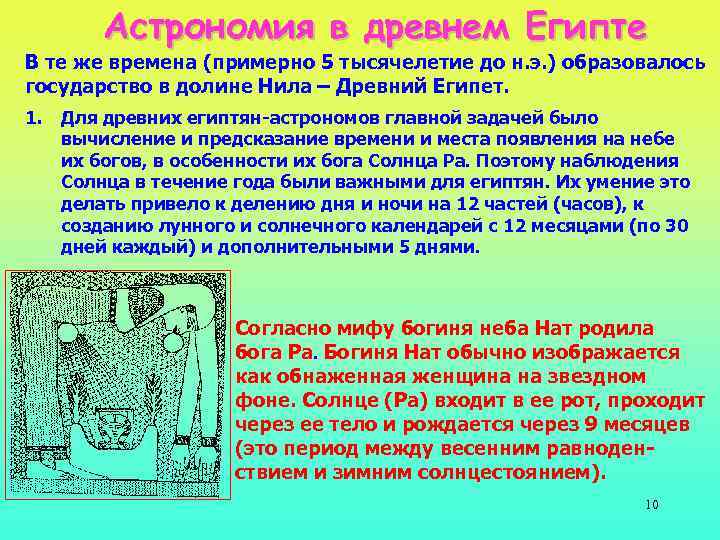 Астрономия в древнем Египте

В те же времена (примерно 5 тысячелетие до н.э.) образовалось государство в долине Нила – Древний Египет.

1. Для древних египтян-астрономов главной задачей было вычисление и предсказание времени и места появления на небе их богов, в особенности их бога Солнца Ра. Поэтому наблюдения Солнца в течение года были важными для египтян. Их умение это делать привело к делению дня и ночи на 12 частей (часов), к созданию лунного и солнечного календарей с 12 месяцами (по 30 дней каждый) и дополнительными 5 днями.

Согласно мифу богиня неба Нат родила бога Ра. Богиня Нат обычно изображается как обнаженная женщина на звездном фоне. Солнце (Ра) входит в ее рот, проходит через ее тело и рождается через 9 месяцев (это период между весенним равноденствием и зимним солнцестоянием).

10